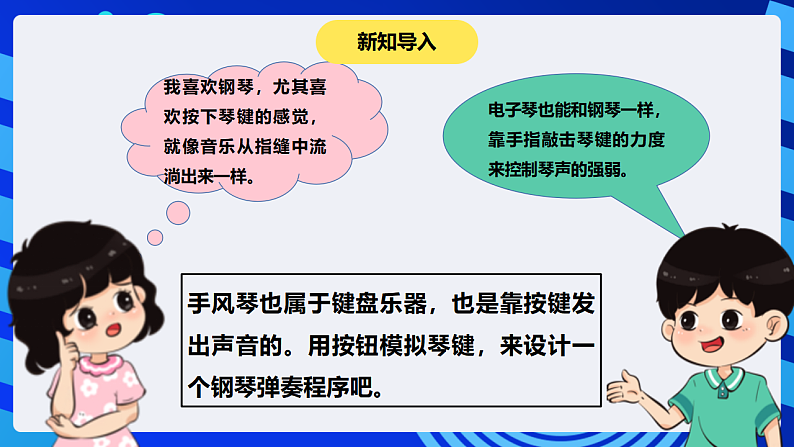 新知导入

我喜欢钢琴，尤其喜欢按下琴键的感觉，就像音乐从指缝中流淌出来一样。

电子琴也能和钢琴一样，靠手指敲击琴键的力度来控制琴声的强弱。

手风琴也属于键盘乐器，也是靠按键发出声音的。用按钮模拟琴键，来设计一个钢琴弹奏程序吧。